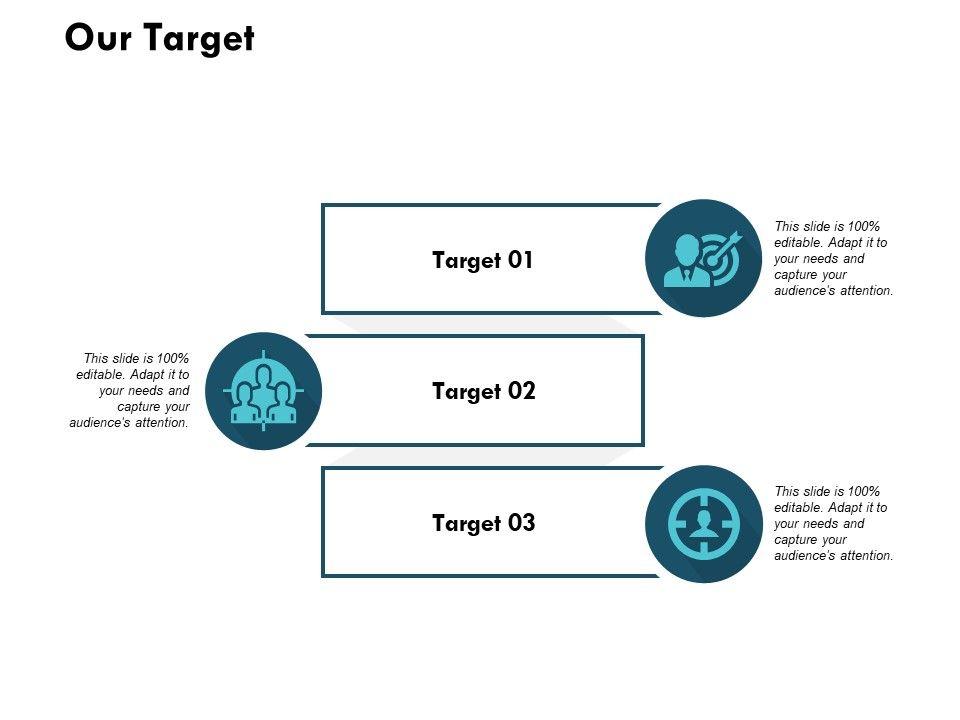 Our Target

Target 01

This slide is 100% editable. Adapt it to your needs and capture your audience's attention.

This slide is 100% editable. Adapt it to your needs and capture your audience's attention.

Target 02

Target 03

This slide is 100% editable. Adapt it to your needs and capture your audience's attention.